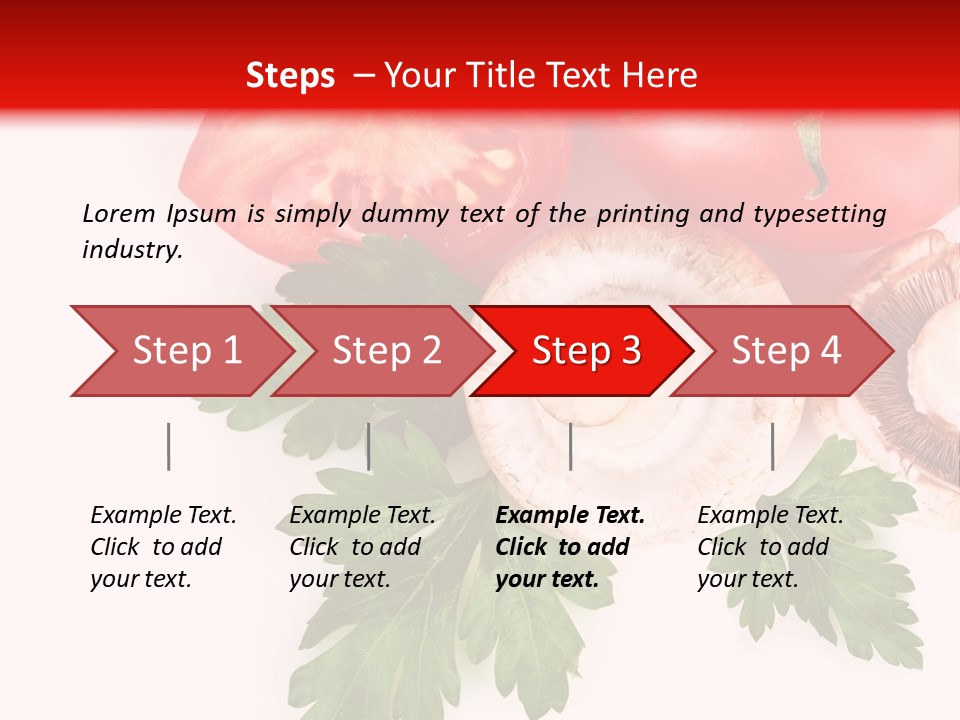 Steps – Your Title Text Here

Lorem Ipsum is simply dummy text of the printing and typesetting industry.

Step 1

Step 2

Step 3

Step 4

Example Text. Click to add your text.

Example Text. Click to add your text.

Example Text. Click to add your text.

Example Text. Click to add your text.